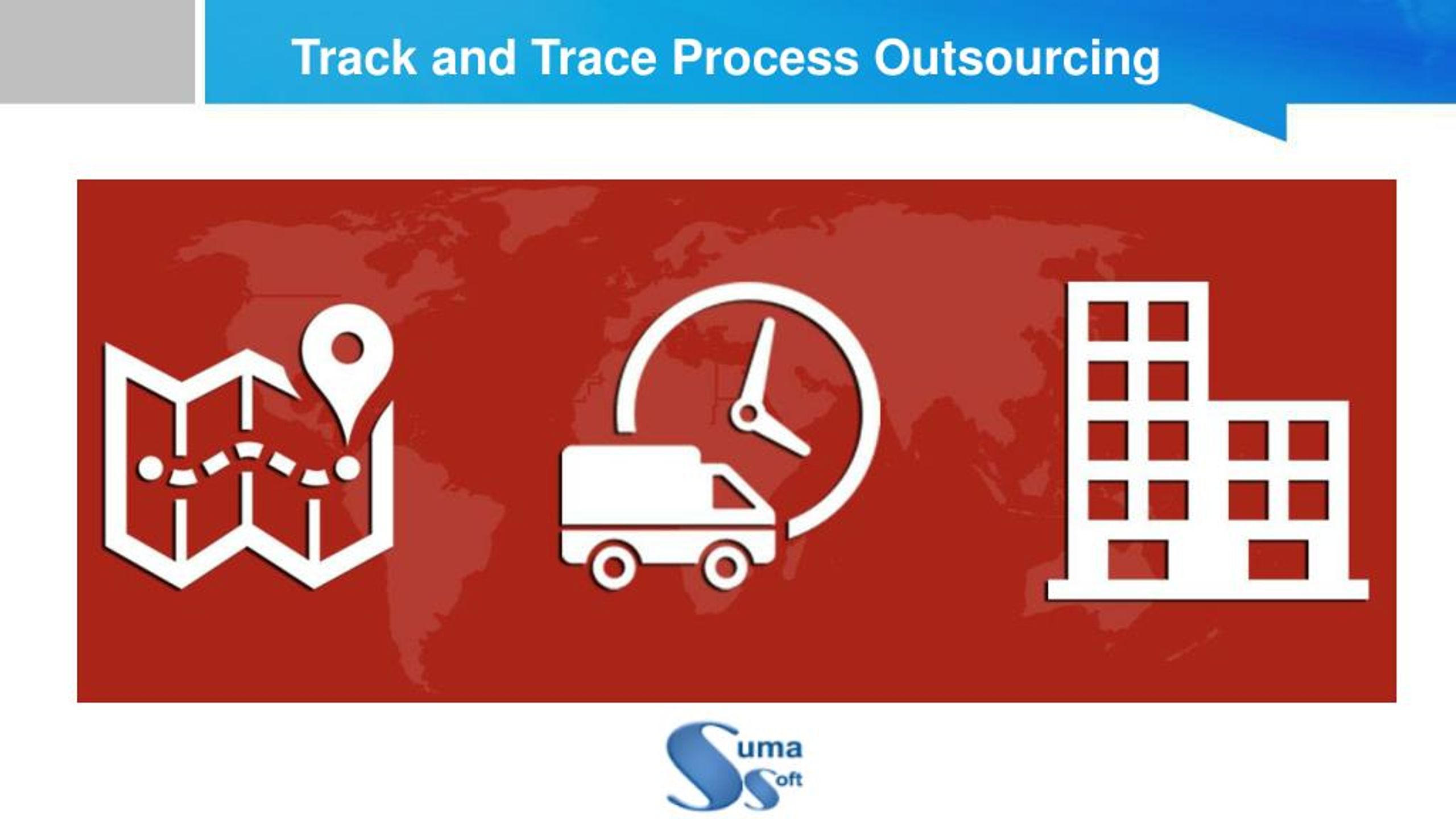 Track and Trace Process Outsourcing

Suma Soft